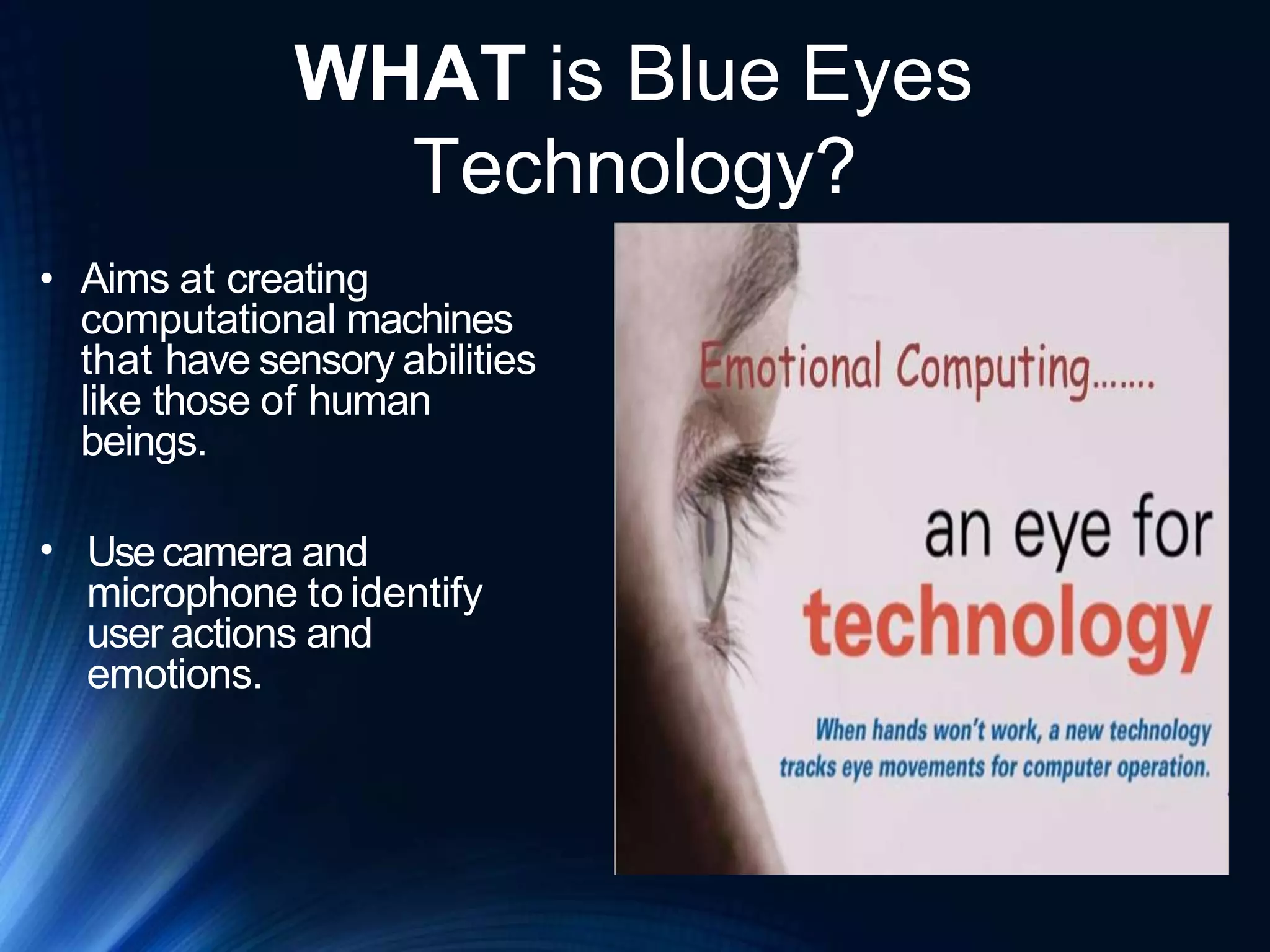 WHAT is Blue Eyes Technology?

• Aims at creating computational machines that have sensory abilities like those of human beings.

• Use camera and microphone to identify user actions and emotions.

Emotional Computing.......

an eye for technology

When hands won't work, a new technology tracks eye movements for computer operation.